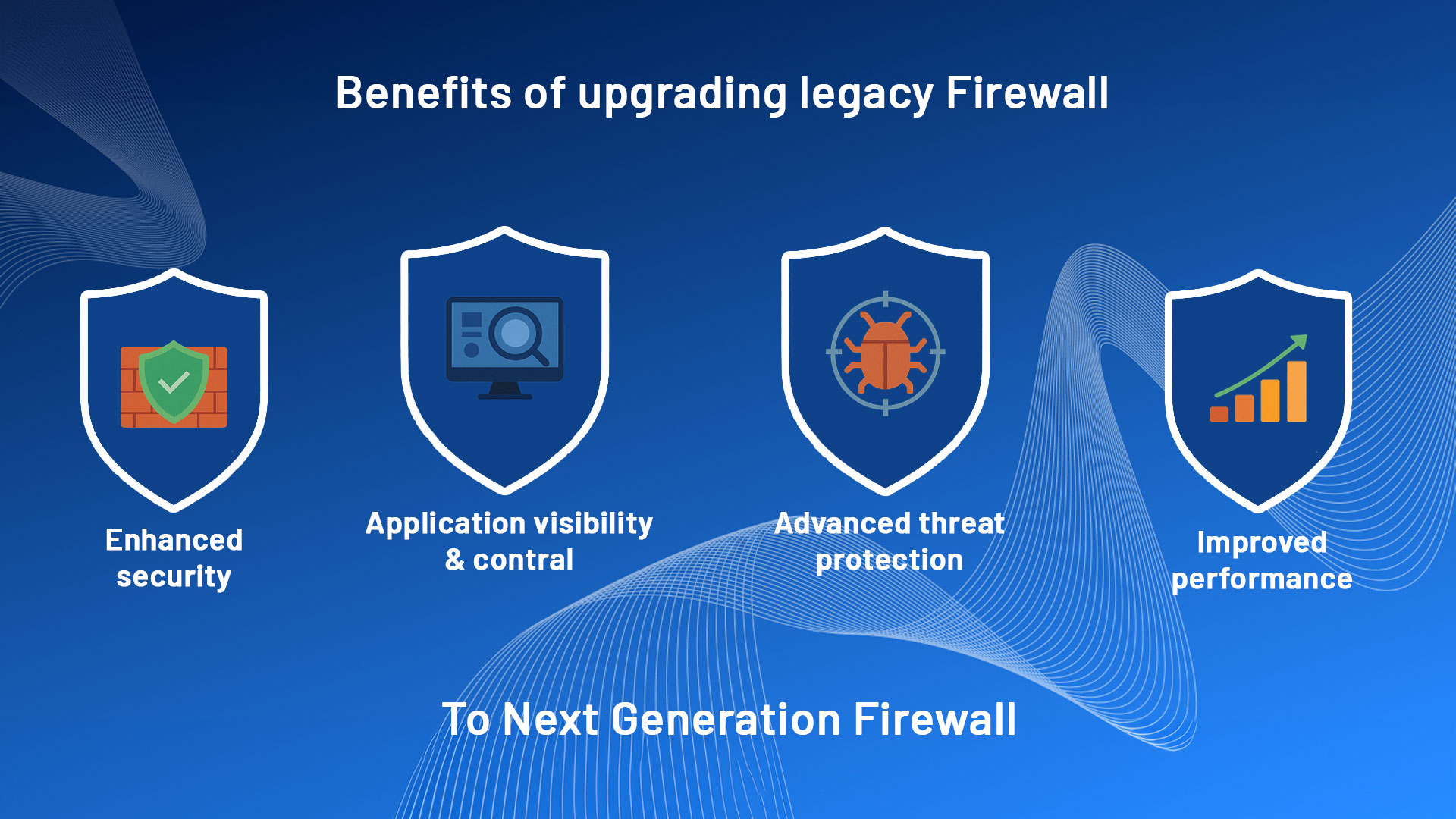 Benefits of upgrading legacy Firewall

Enhanced security

Application visibility & contral

Advanced threat protection

Improved performance

To Next Generation Firewall